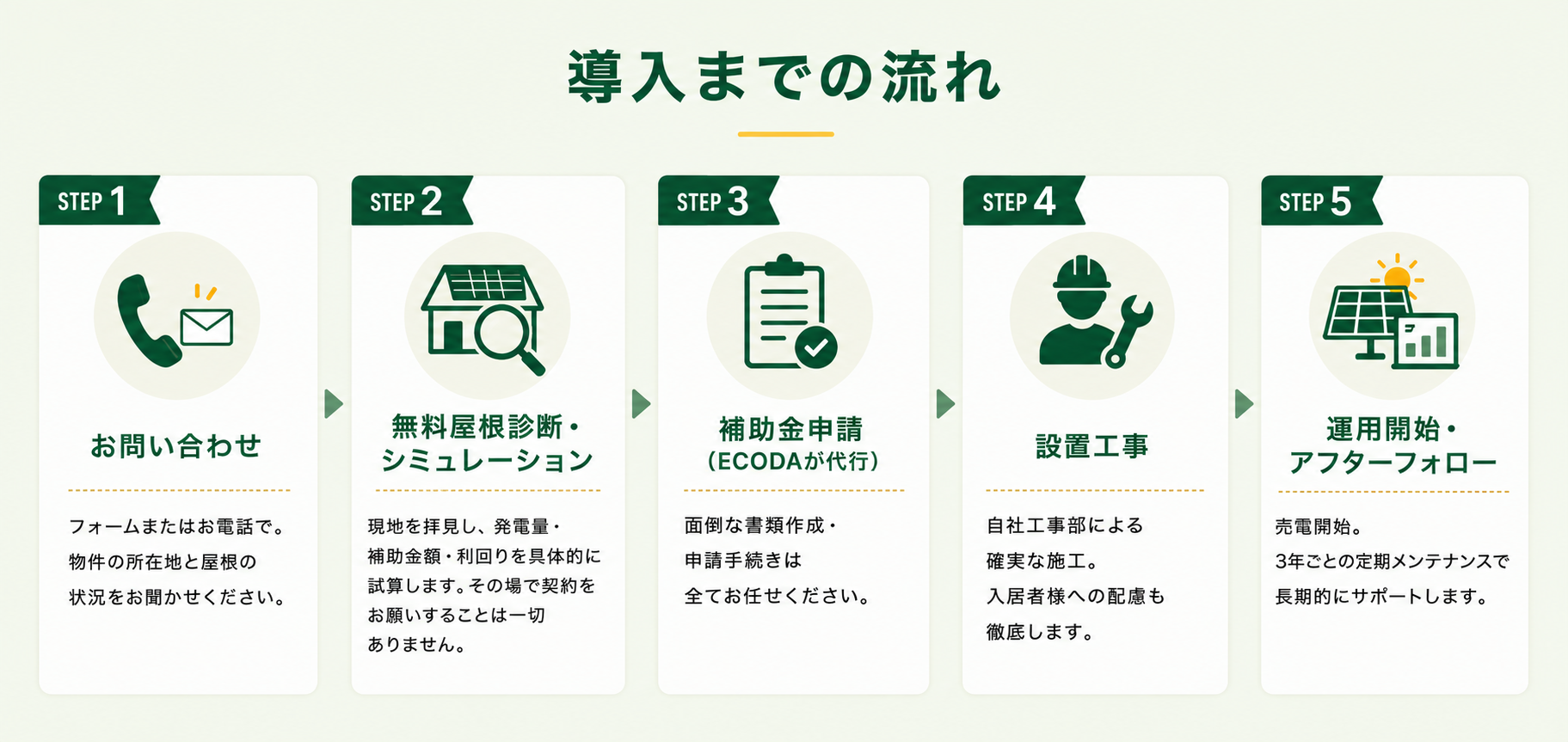 導入までの流れ

STEP 1

お問い合わせ

フォームまたはお電話で。物件の所在地と屋根の状況をお聞かせください。

STEP 2

無料屋根診断・シミュレーション

現地を拝見し、発電量・補助金額・利回りを具体的に試算します。その場で契約をお願いすることは一切ありません。

STEP 3

補助金申請
（ECODAが代行）

面倒な書類作成・申請手続きは全てお任せください。

STEP 4

設置工事

自社工事部による確実な施工。入居者様への配慮も徹底します。

STEP 5

運用開始・アフターフォロー

売電開始。3年ごとの定期メンテナンスで長期的にサポートします。